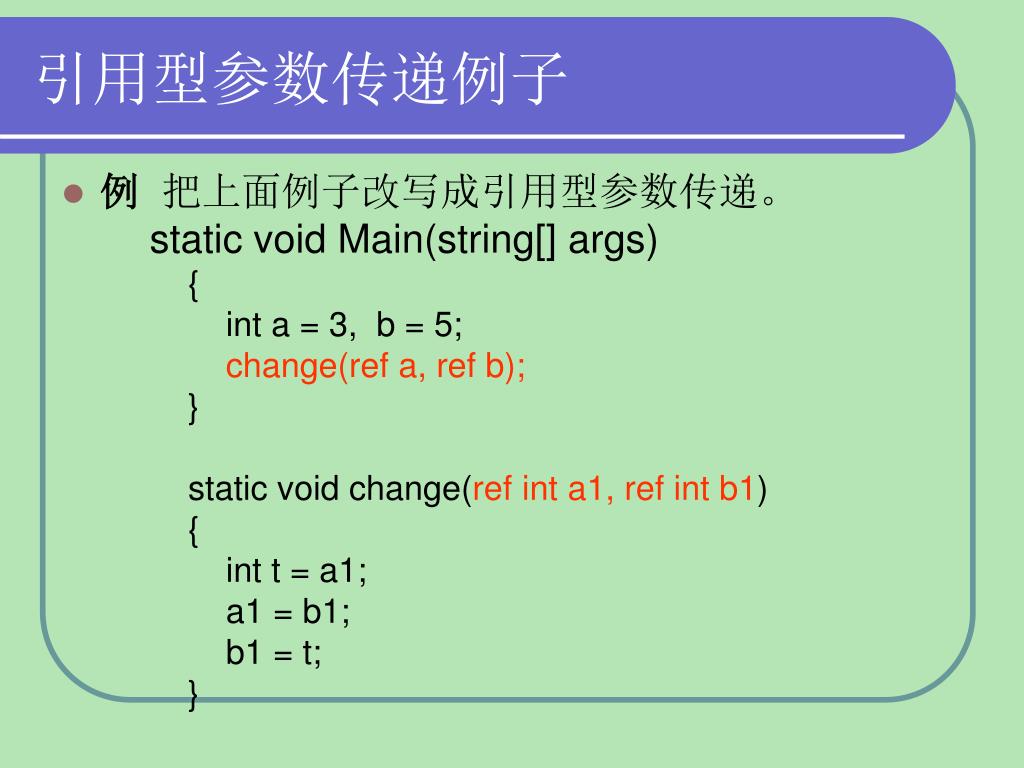 引用型参数传递例子

例 把上面例子改写成引用型参数传递。

static void Main(string[] args)
{
int a = 3, b = 5;
change(ref a, ref b);
}

static void change(ref int a1, ref int b1)
{
int t = a1;
a1 = b1;
b1 = t;
}